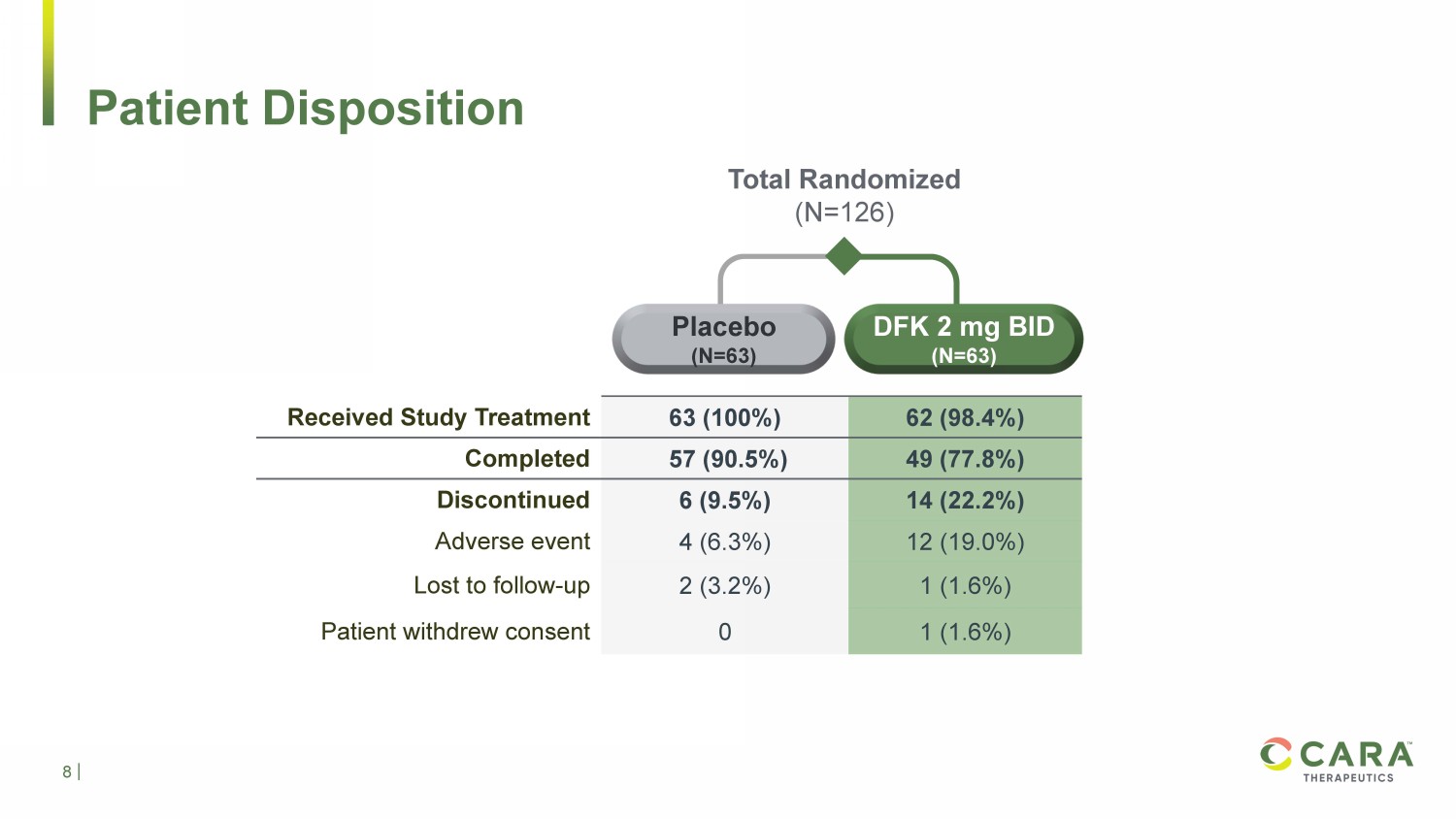 Patient Disposition

Total Randomized
(N=126)

| | Placebo (N=63) | DFK 2 mg BID (N=63) |
|---|---|---|
| Received Study Treatment | 63 (100%) | 62 (98.4%) |
| Completed | 57 (90.5%) | 49 (77.8%) |
| Discontinued | 6 (9.5%) | 14 (22.2%) |
| Adverse event | 4 (6.3%) | 12 (19.0%) |
| Lost to follow-up | 2 (3.2%) | 1 (1.6%) |
| Patient withdrew consent | 0 | 1 (1.6%) |

8 |

CARA™ THERAPEUTICS